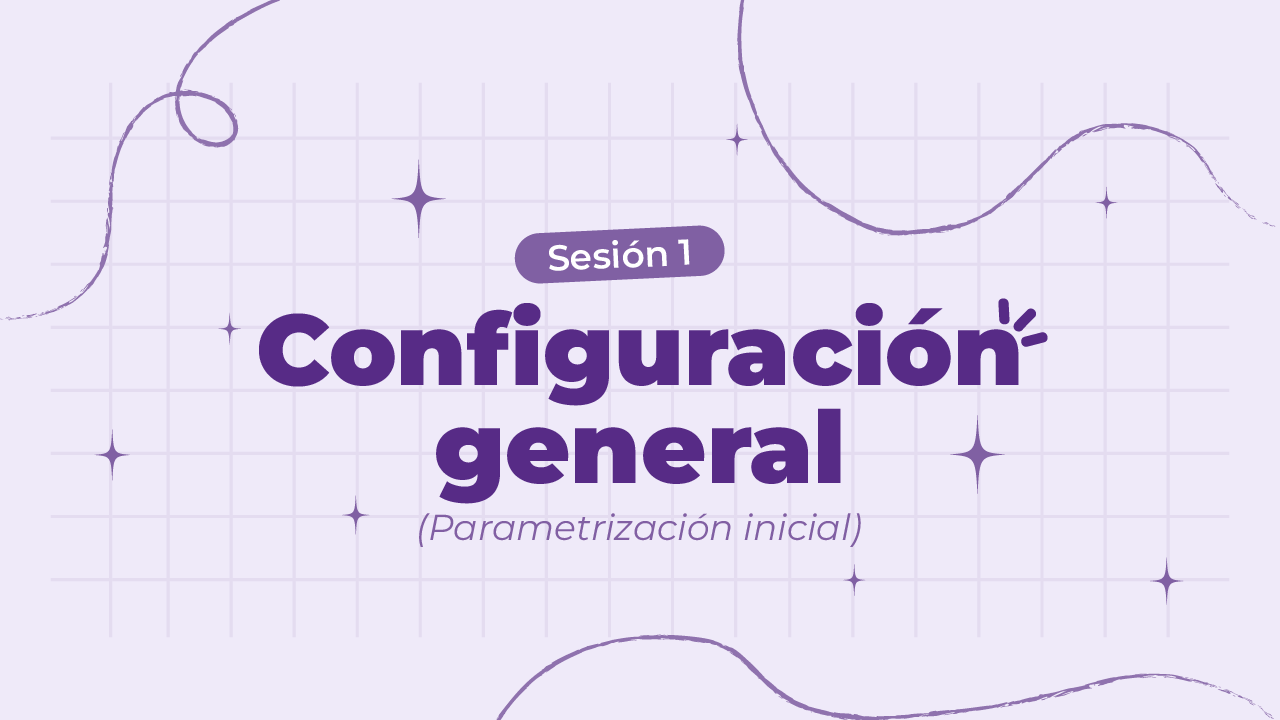 Sesión 1

Configuración general

(Parametrización inicial)